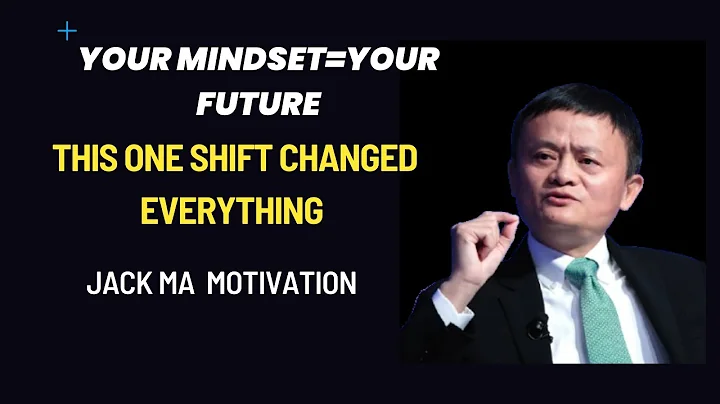 YOUR MINDSET=YOUR FUTURE

THIS ONE SHIFT CHANGED EVERYTHING

JACK MA MOTIVATION